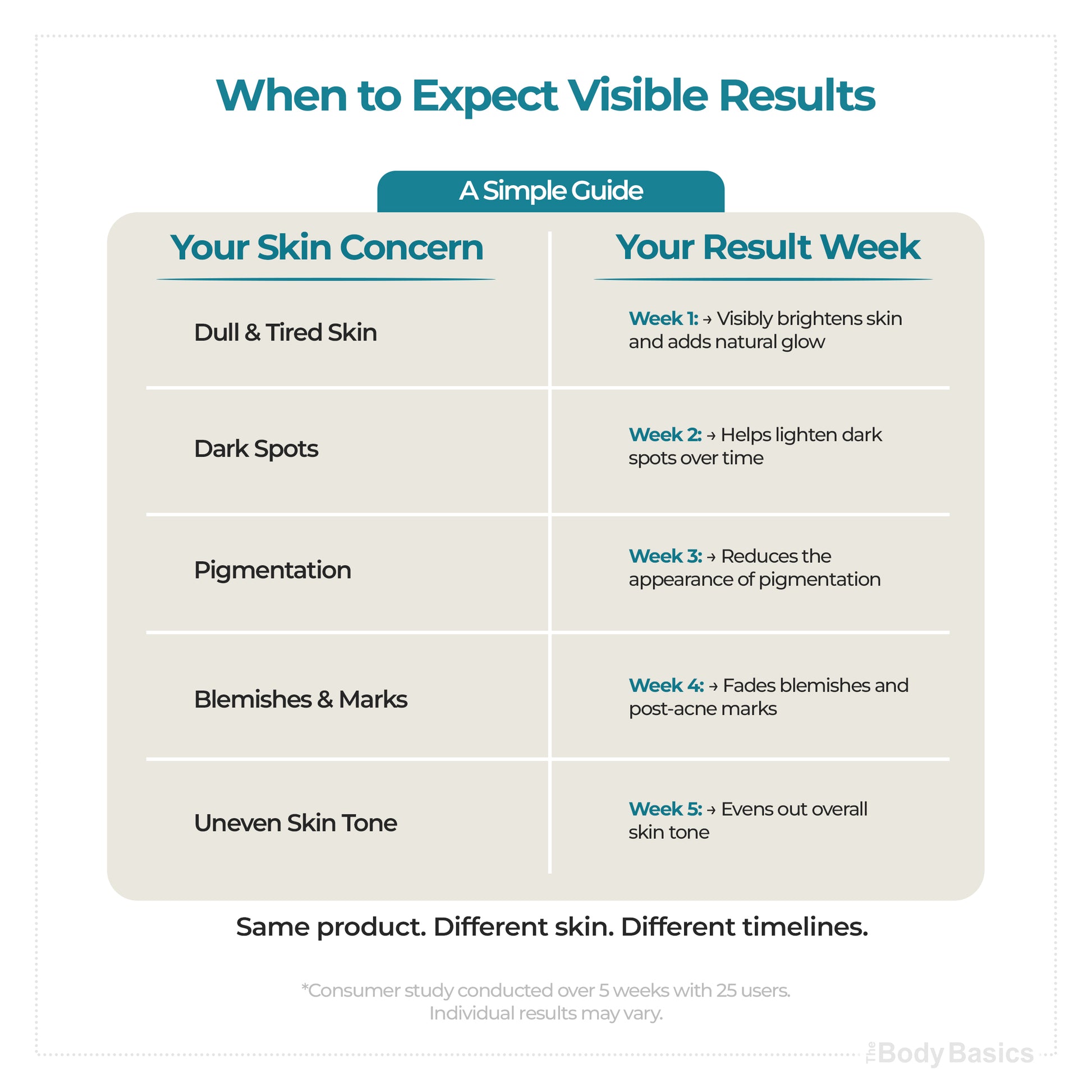 When to Expect Visible Results

A Simple Guide

| Your Skin Concern | Your Result Week |
|---|---|
| Dull & Tired Skin | Week 1: → Visibly brightens skin and adds natural glow |
| Dark Spots | Week 2: → Helps lighten dark spots over time |
| Pigmentation | Week 3: → Reduces the appearance of pigmentation |
| Blemishes & Marks | Week 4: → Fades blemishes and post-acne marks |
| Uneven Skin Tone | Week 5: → Evens out overall skin tone |

Same product. Different skin. Different timelines.

*Consumer study conducted over 5 weeks with 25 users.
Individual results may vary.

The Body Basics